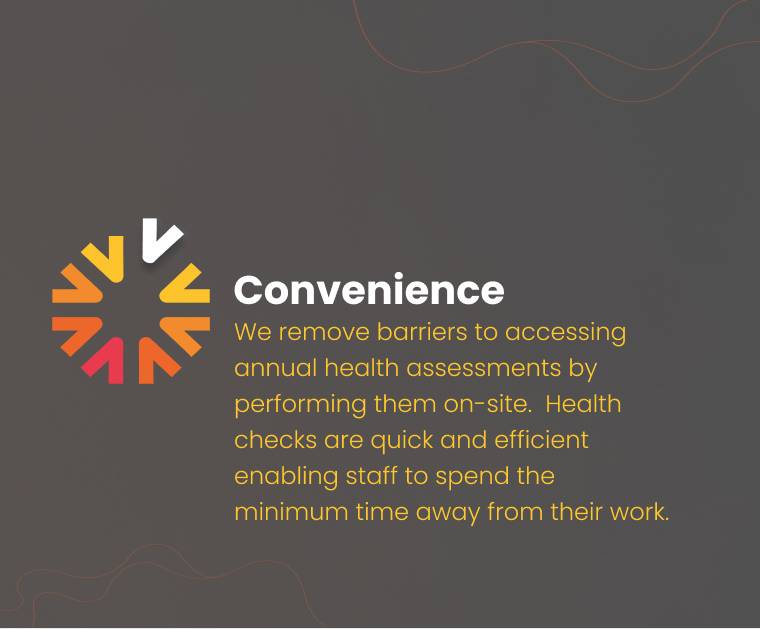 Convenience

We remove barriers to accessing annual health assessments by performing them on-site.  Health checks are quick and efficient enabling staff to spend the minimum time away from their work.